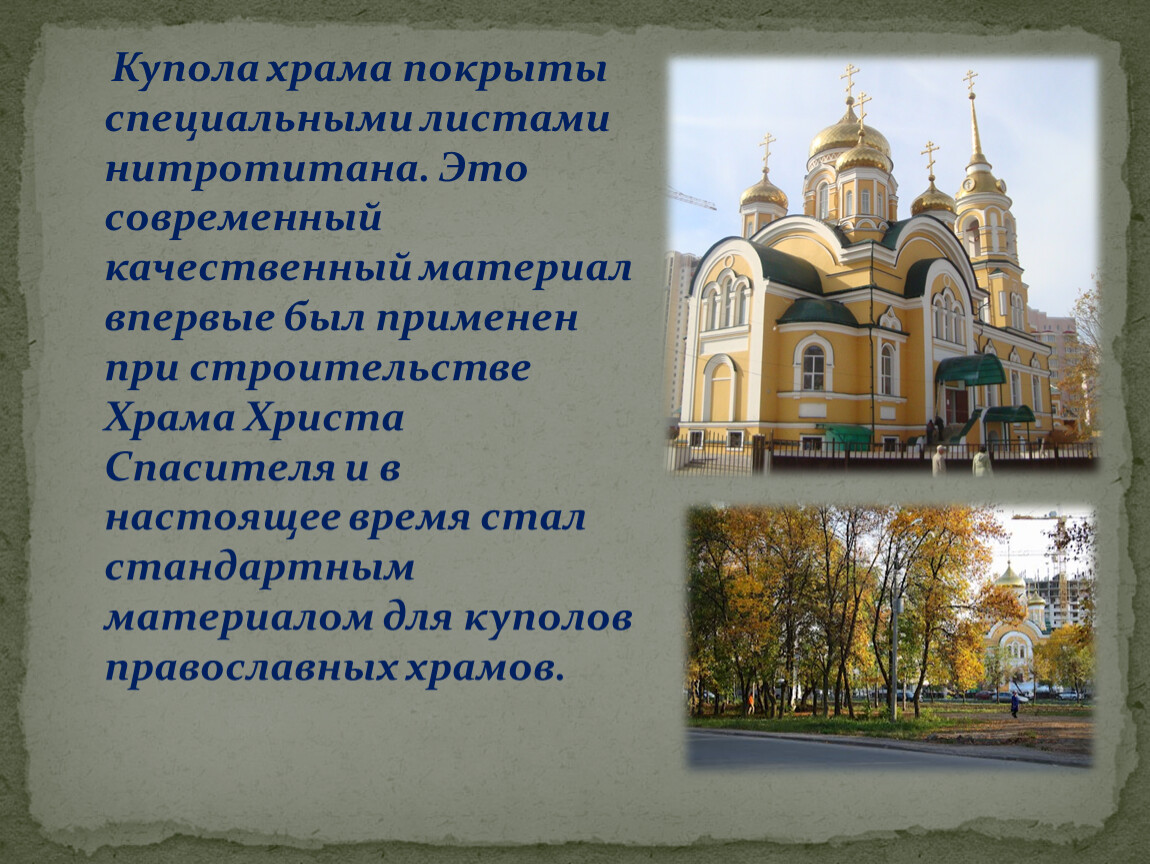 Купола храма покрыты специальными листами нитротитана. Это современный качественный материал впервые был применен при строительстве Храма Христа Спасителя и в настоящее время стал стандартным материалом для куполов православных храмов.